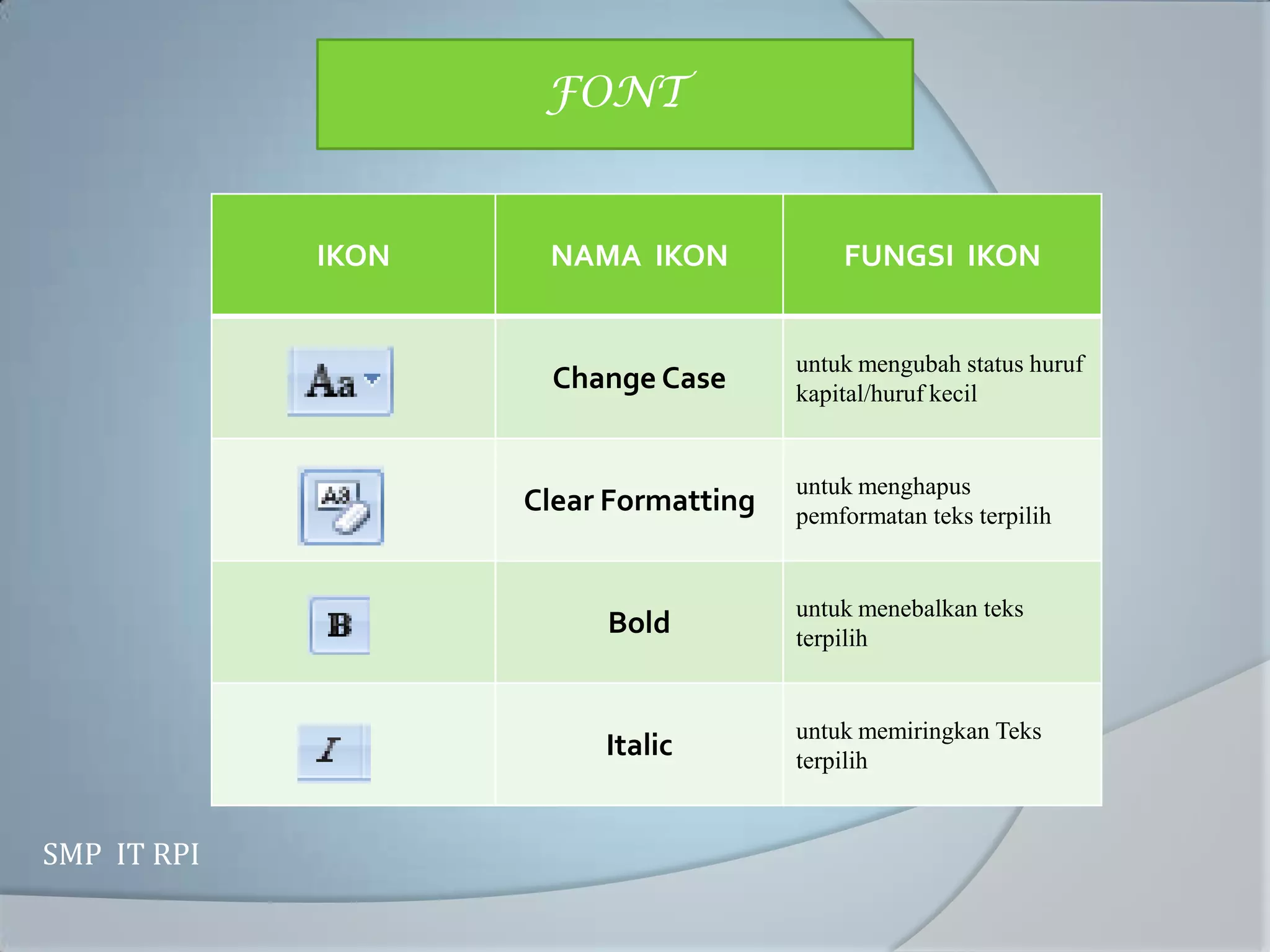 FONT

| IKON | NAMA IKON | FUNGSI IKON |
|---|---|---|
| Aa | Change Case | untuk mengubah status huruf kapital/huruf kecil |
| Aa | Clear Formatting | untuk menghapus pemformatan teks terpilih |
| B | Bold | untuk menebalkan teks terpilih |
| I | Italic | untuk memiringkan Teks terpilih |

SMP IT RPI